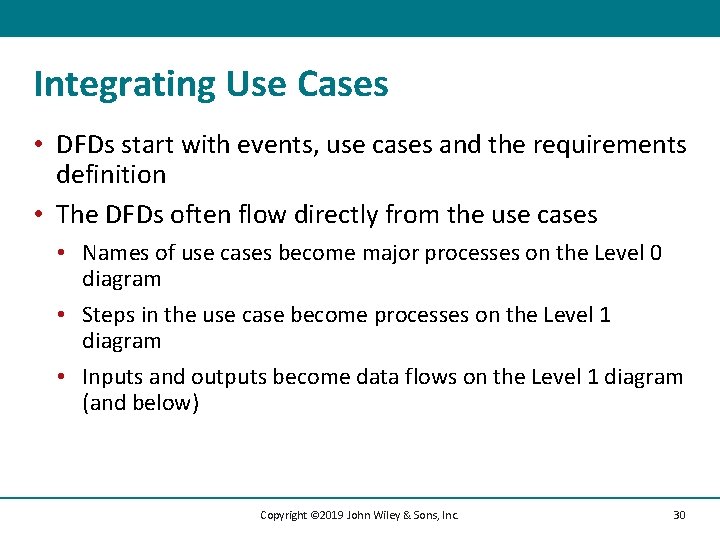 Integrating Use Cases

• DFDs start with events, use cases and the requirements definition

• The DFDs often flow directly from the use cases

• Names of use cases become major processes on the Level 0 diagram

• Steps in the use case become processes on the Level 1 diagram

• Inputs and outputs become data flows on the Level 1 diagram (and below)

Copyright ©2019 John Wiley & Sons, Inc.

30